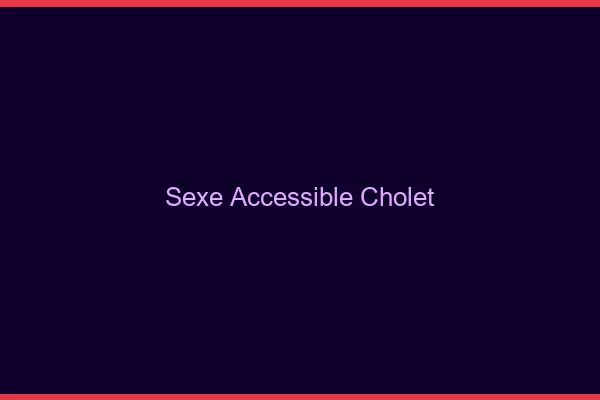 Sexe Accessible Cholet